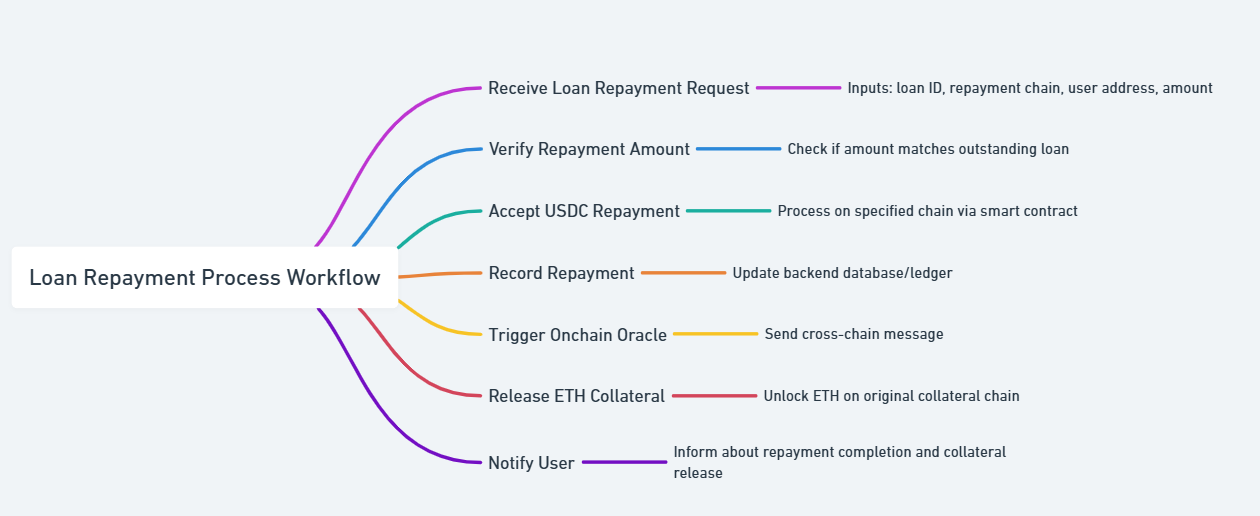 Loan Repayment Process Workflow

Receive Loan Repayment Request
Inputs: loan ID, repayment chain, user address, amount

Verify Repayment Amount
Check if amount matches outstanding loan

Accept USDC Repayment
Process on specified chain via smart contract

Record Repayment
Update backend database/ledger

Trigger Onchain Oracle
Send cross-chain message

Release ETH Collateral
Unlock ETH on original collateral chain

Notify User
Inform about repayment completion and collateral release